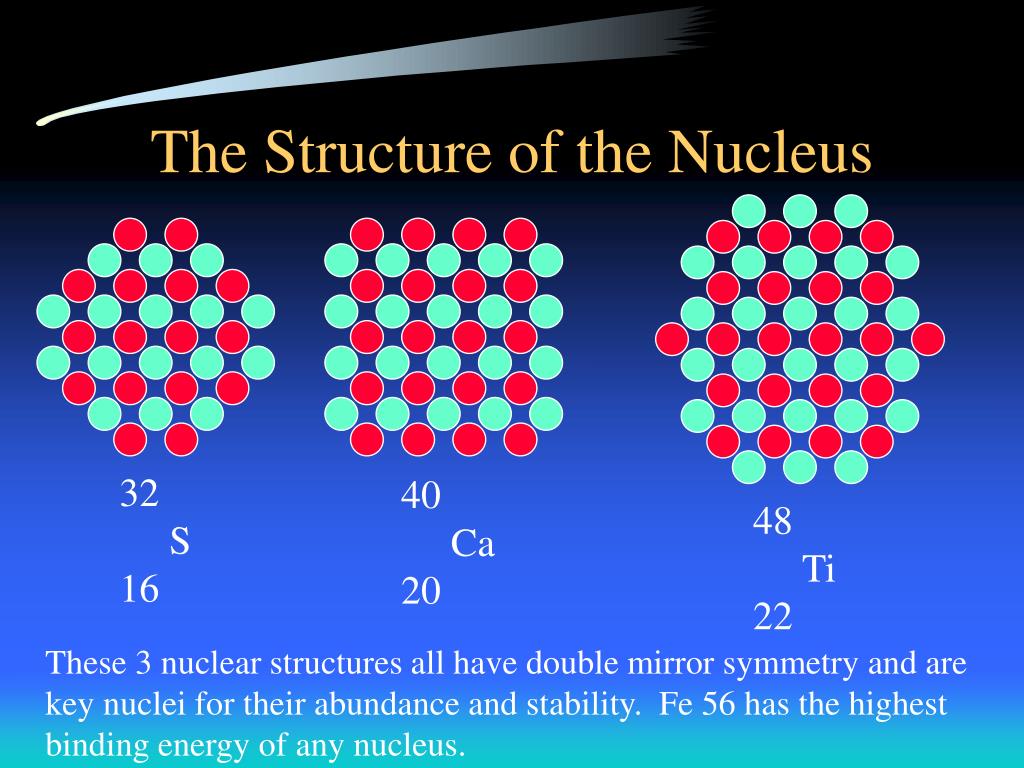 The Structure of the Nucleus

32
S
16

40
Ca
20

48
Ti
22

These 3 nuclear structures all have double mirror symmetry and are key nuclei for their abundance and stability. Fe 56 has the highest binding energy of any nucleus.